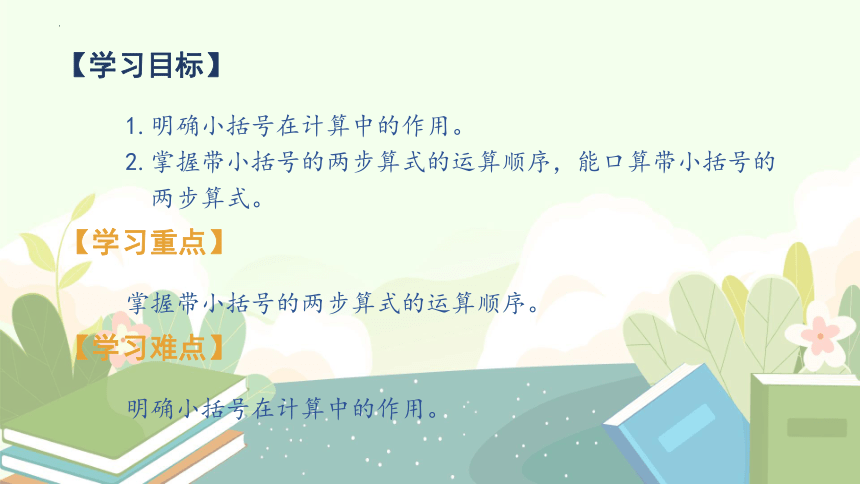 【学习目标】

1. 明确小括号在计算中的作用。
2. 掌握带小括号的两步算式的运算顺序，能口算带小括号的两步算式。

【学习重点】

掌握带小括号的两步算式的运算顺序。

【学习难点】

明确小括号在计算中的作用。